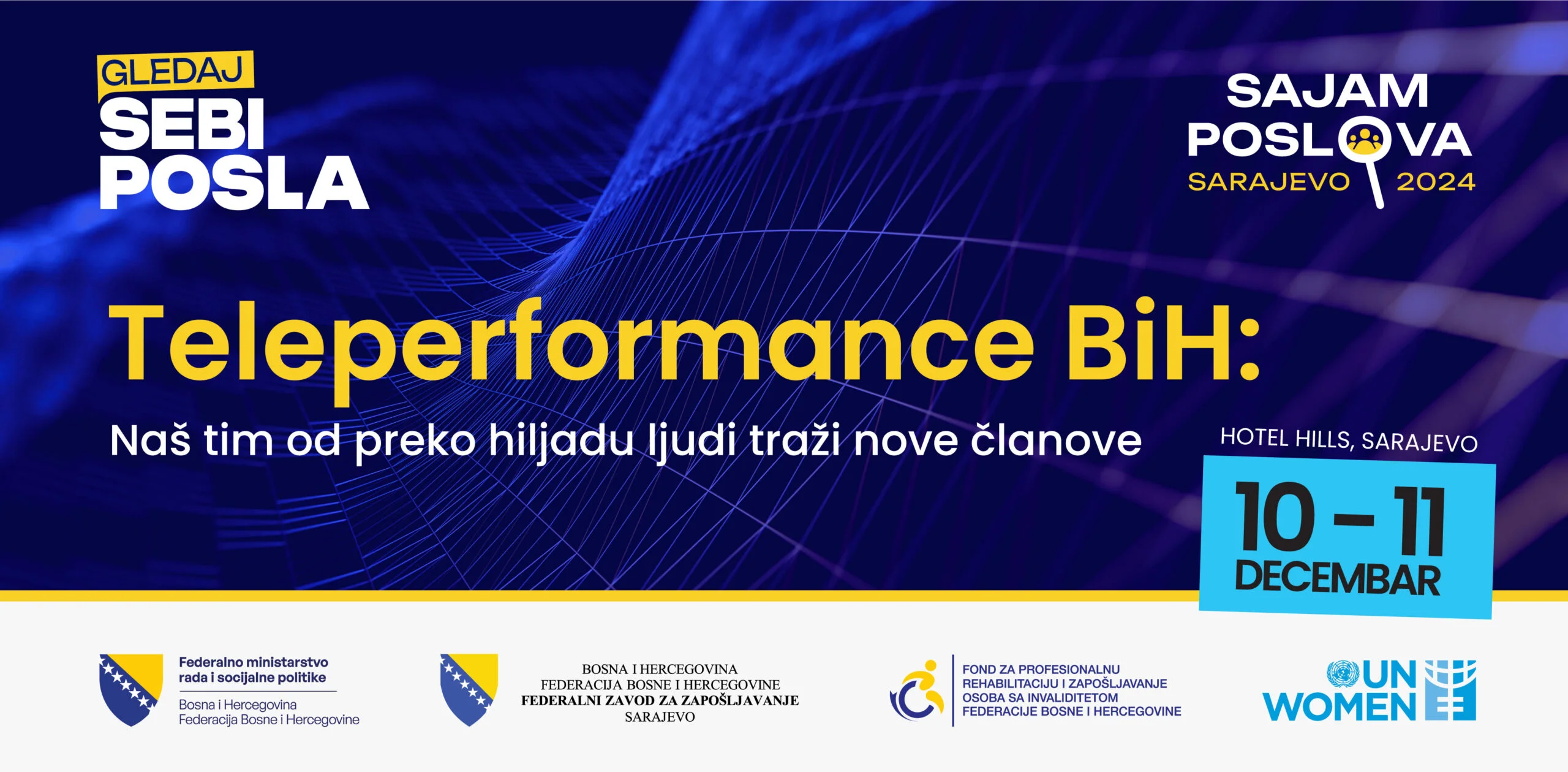 GLEDAJ SEBI POSLA

SAJAM POSLOVA
SARAJEVO 2024

Teleperformance BiH:

Naš tim od preko hiljadu ljudi traži nove članove

HOTEL HILLS, SARAJEVO

10 – 11 DECEMBAR

Federalno ministarstvo rada i socijalne politike
Bosna i Hercegovina
Federacija Bosne i Hercegovine

BOSNA I HERCEGOVINA
FEDERACIJA BOSNE I HERCEGOVINE
FEDERALNI ZAVOD ZA ZAPOŠLJAVANJE
SARAJEVO

FOND ZA PROFESIONALNU REHABILITACIJU I ZAPOŠLJAVANJE OSOBA SA INVALIDITETOM FEDERACIJE BOSNE I HERCEGOVINE

UN WOMEN